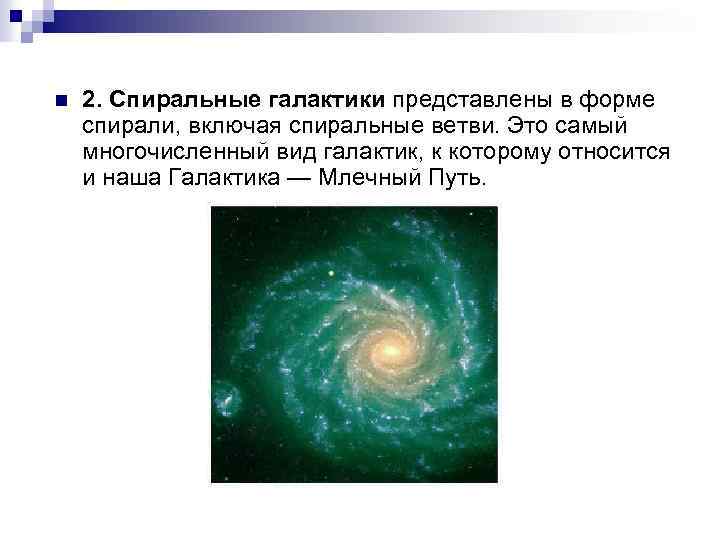 2. Спиральные галактики представлены в форме спирали, включая спиральные ветви. Это самый многочисленный вид галактик, к которому относится и наша Галактика — Млечный Путь.